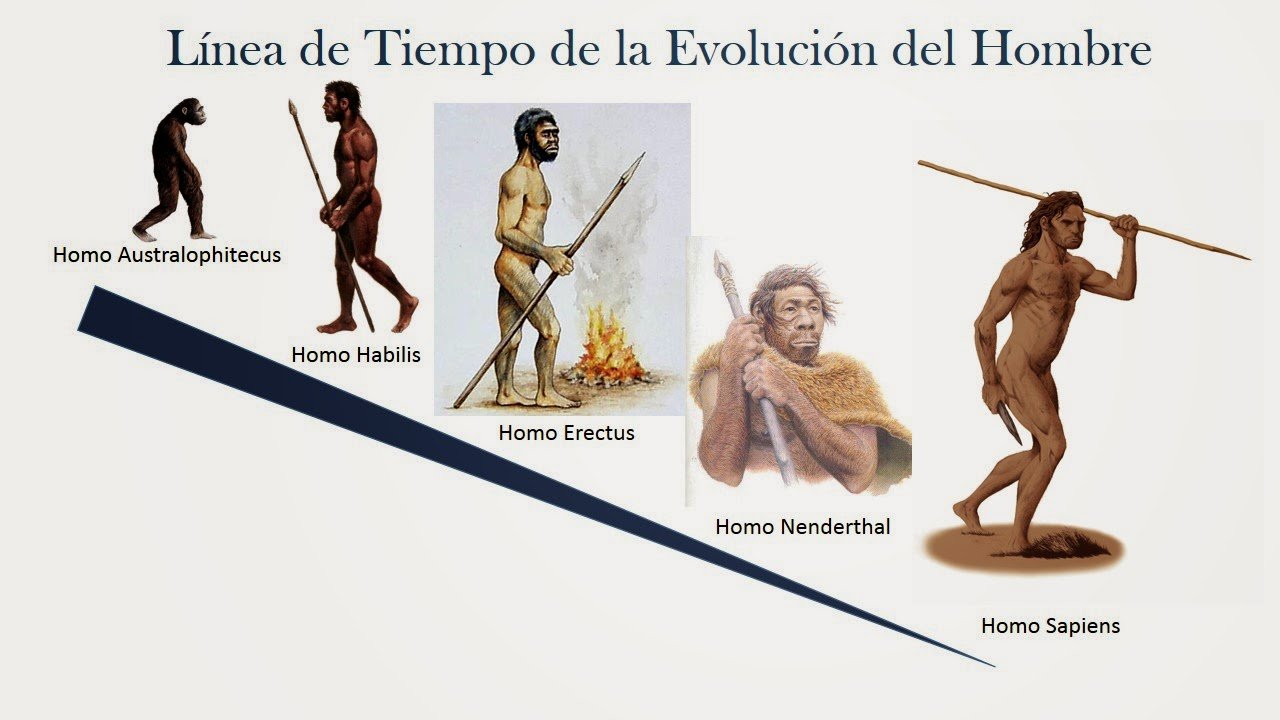 Línea de Tiempo de la Evolución del Hombre

Homo Australophitecus

Homo Habilis

Homo Erectus

Homo Nenderthal

Homo Sapiens